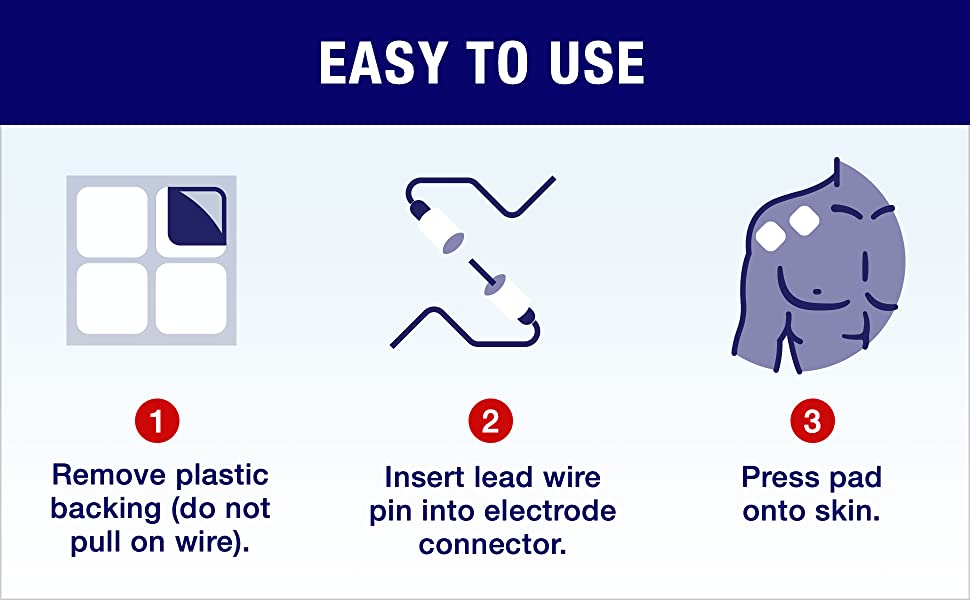 EASY TO USE

1
Remove plastic backing (do not pull on wire).

2
Insert lead wire pin into electrode connector.

3
Press pad onto skin.